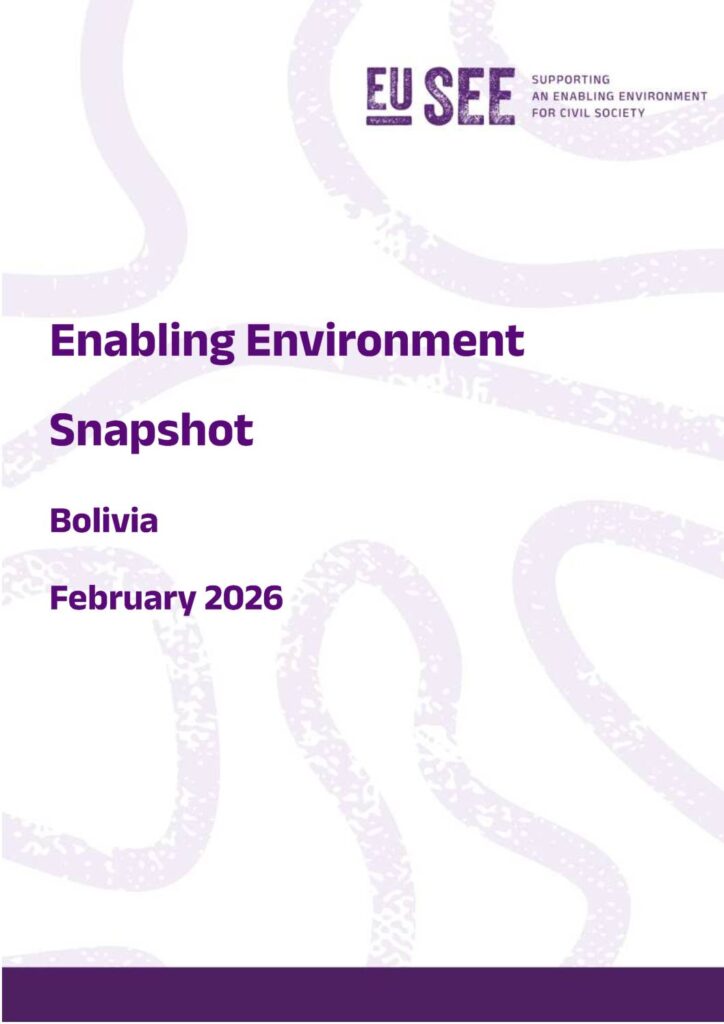 EU SEE SUPPORTING AN ENABLING ENVIRONMENT FOR CIVIL SOCIETY

Enabling Environment Snapshot

Bolivia

February 2026